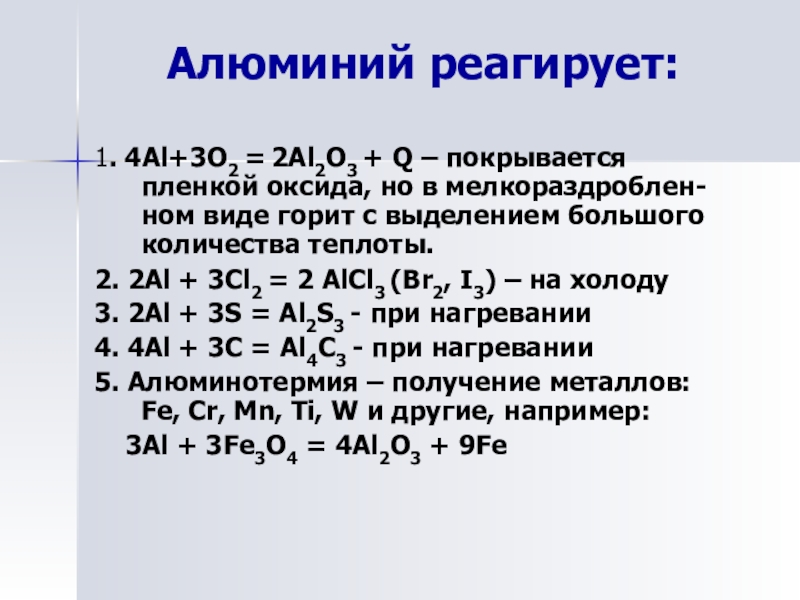 Алюминий реагирует:

1. $4Al+3O_2 = 2Al_2O_3 + Q$ – покрывается пленкой оксида, но в мелкораздробленном виде горит с выделением большого количества теплоты.

2. $2Al + 3Cl_2 = 2 AlCl_3$ ($Br_2$, $I_3$) – на холоду

3. $2Al + 3S = Al_2S_3$ - при нагревании

4. $4Al + 3C = Al_4C_3$ - при нагревании

5. Алюминотермия – получение металлов: Fe, Cr, Mn, Ti, W и другие, например:

$3Al + 3Fe_3O_4 = 4Al_2O_3 + 9Fe$